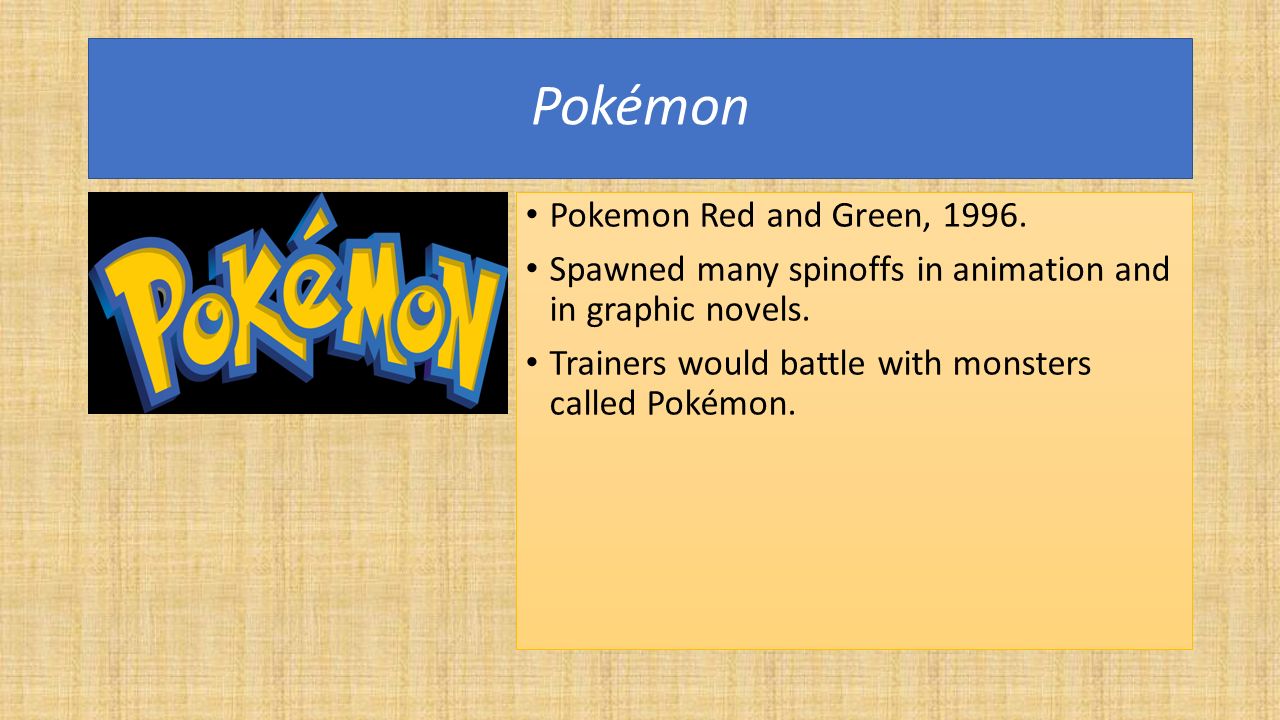 Pokémon

POKéMON

• Pokemon Red and Green, 1996.
• Spawned many spinoffs in animation and in graphic novels.
• Trainers would battle with monsters called Pokémon.